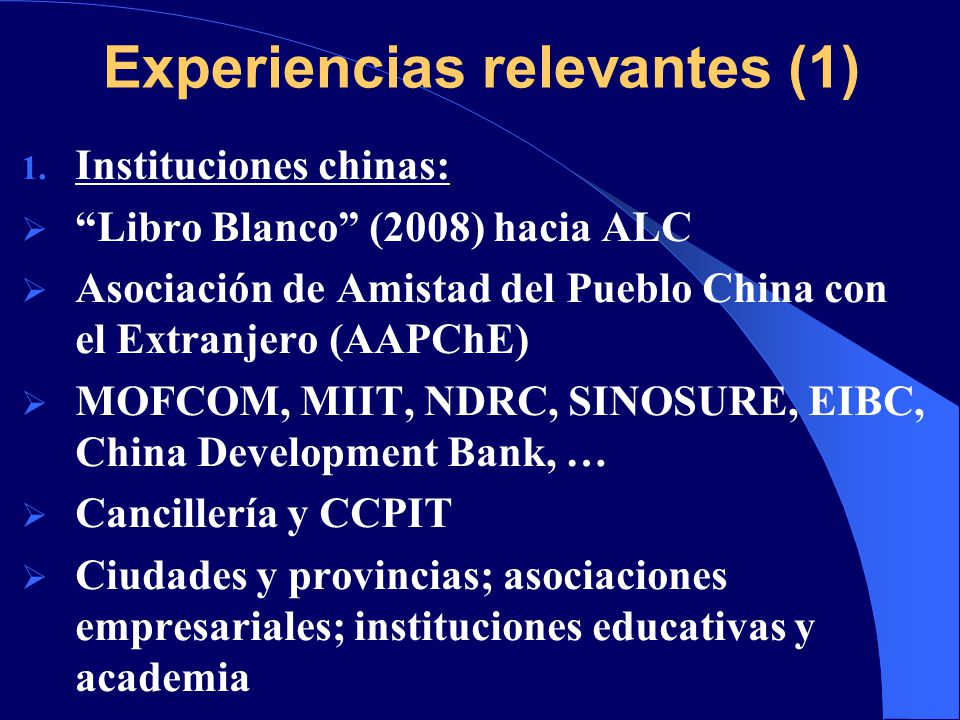 Experiencias relevantes (1)

1. Instituciones chinas:

➢ “Libro Blanco” (2008) hacia ALC

➢ Asociación de Amistad del Pueblo China con el Extranjero (AAPChE)

➢ MOFCOM, MIIT, NDRC, SINOSURE, EIBC, China Development Bank, …

➢ Cancillería y CCPIT

➢ Ciudades y provincias; asociaciones empresariales; instituciones educativas y academia